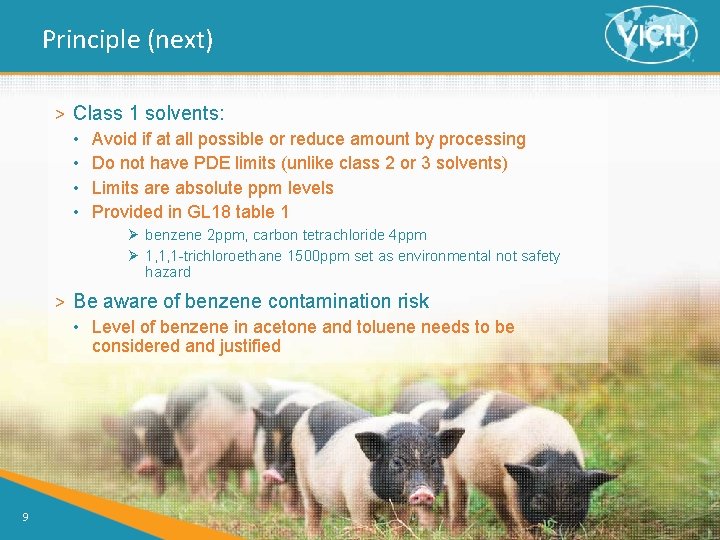 Principle (next)

VICH

> Class 1 solvents:
• Avoid if at all possible or reduce amount by processing
• Do not have PDE limits (unlike class 2 or 3 solvents)
• Limits are absolute ppm levels
• Provided in GL18 table 1
➢ benzene 2ppm, carbon tetrachloride 4ppm
➢ 1,1,1-trichloroethane 1500ppm set as environmental not safety hazard

> Be aware of benzene contamination risk
• Level of benzene in acetone and toluene needs to be considered and justified

9